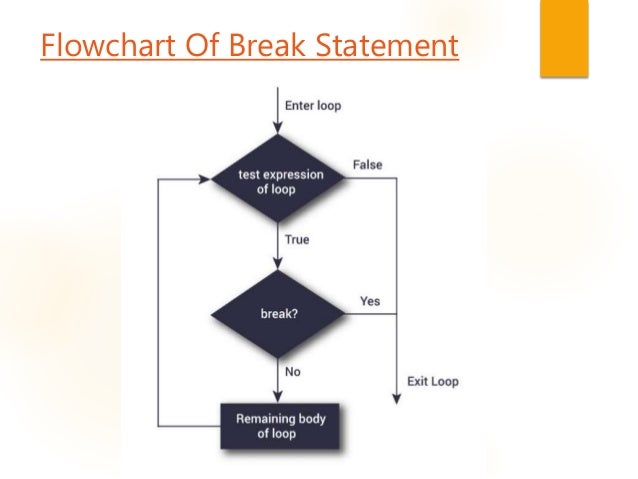 Flowchart Of Break Statement

Enter loop

test expression of loop

False

True

break?

Yes

No

Exit Loop

Remaining body of loop